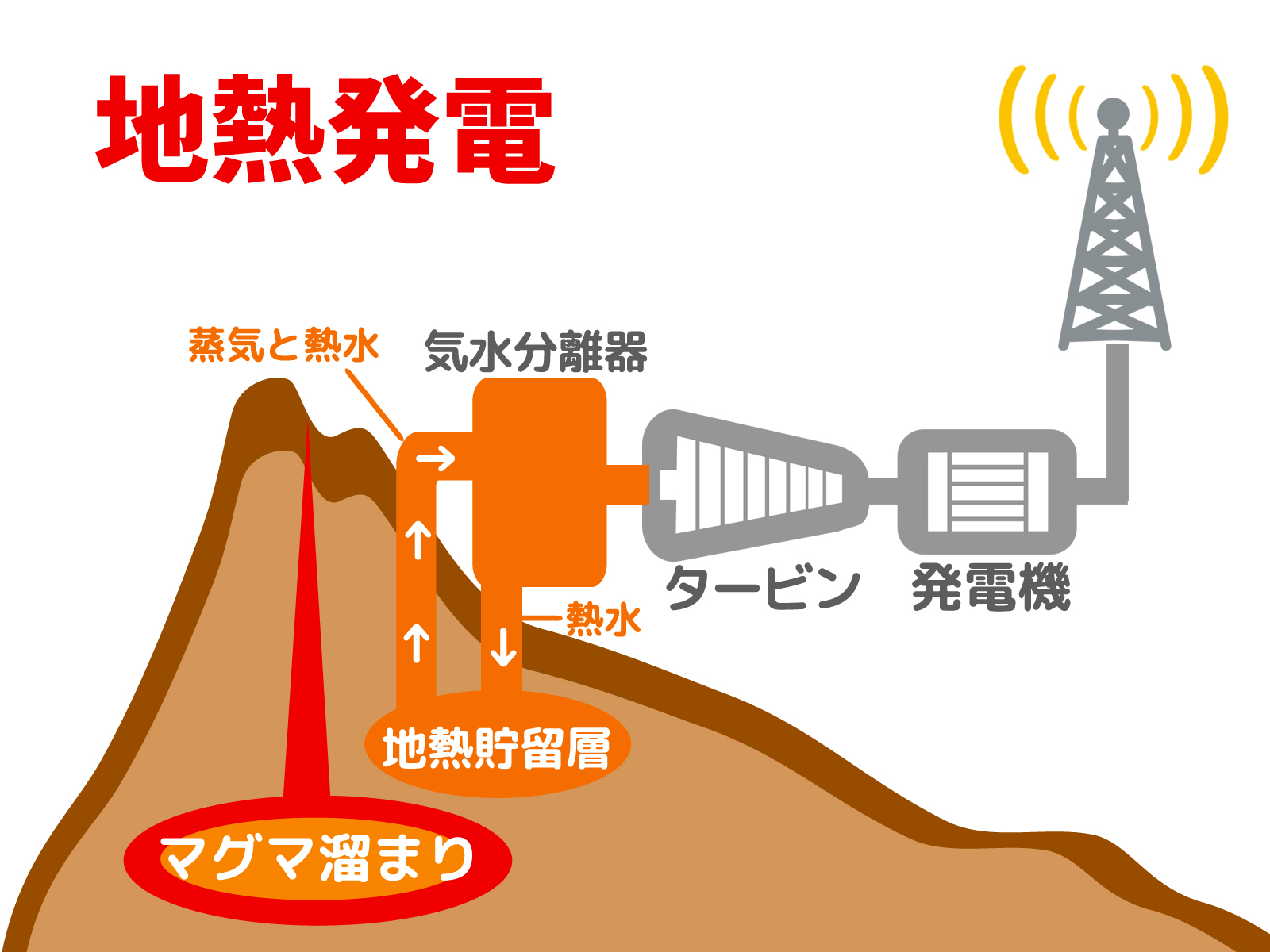 地熱発電

蒸気と熱水

気水分離器

タービン

発電機

熱水

地熱貯留層

マグマ溜まり